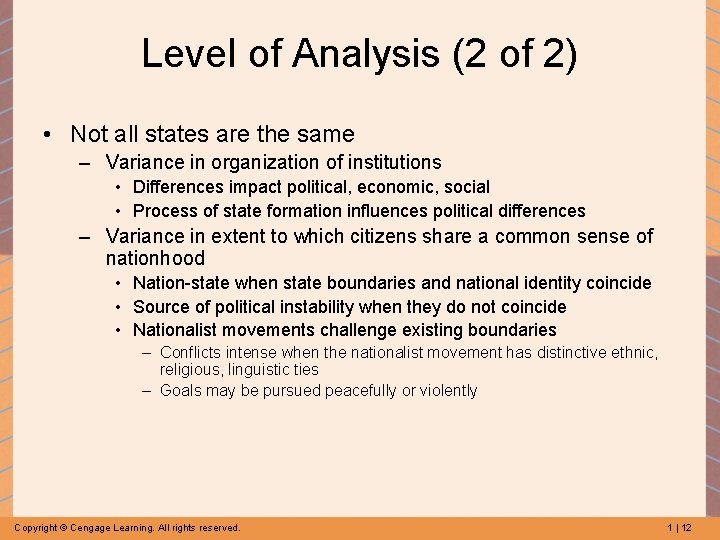 Level of Analysis (2 of 2)

• Not all states are the same
– Variance in organization of institutions
• Differences impact political, economic, social
• Process of state formation influences political differences
– Variance in extent to which citizens share a common sense of nationhood
• Nation-state when state boundaries and national identity coincide
• Source of political instability when they do not coincide
• Nationalist movements challenge existing boundaries
– Conflicts intense when the nationalist movement has distinctive ethnic, religious, linguistic ties
– Goals may be pursued peacefully or violently

Copyright © Cengage Learning. All rights reserved.

1 | 12